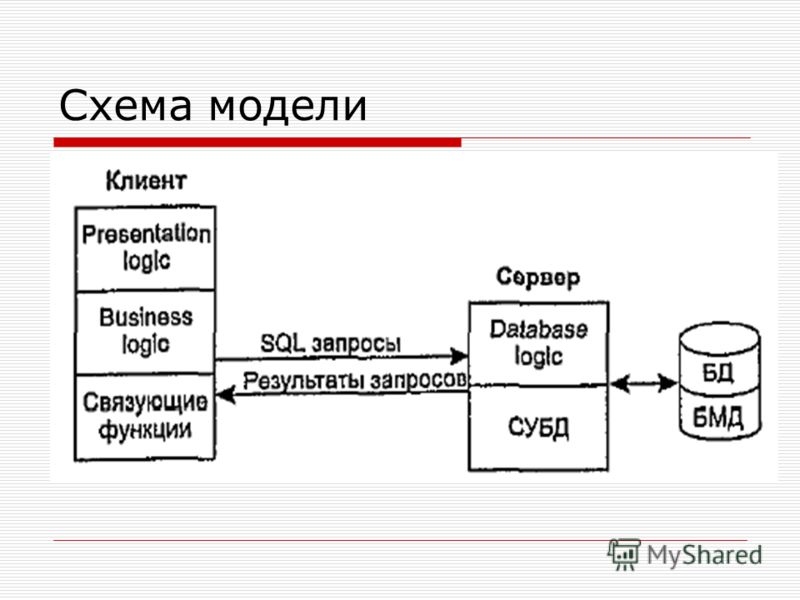 Схема модели

Клиент

Presentation logic

Business logic

Связующие функции

SQL запросы

Результаты запросов

Сервер

Database logic

СУБД

БД

БМД

MyShared